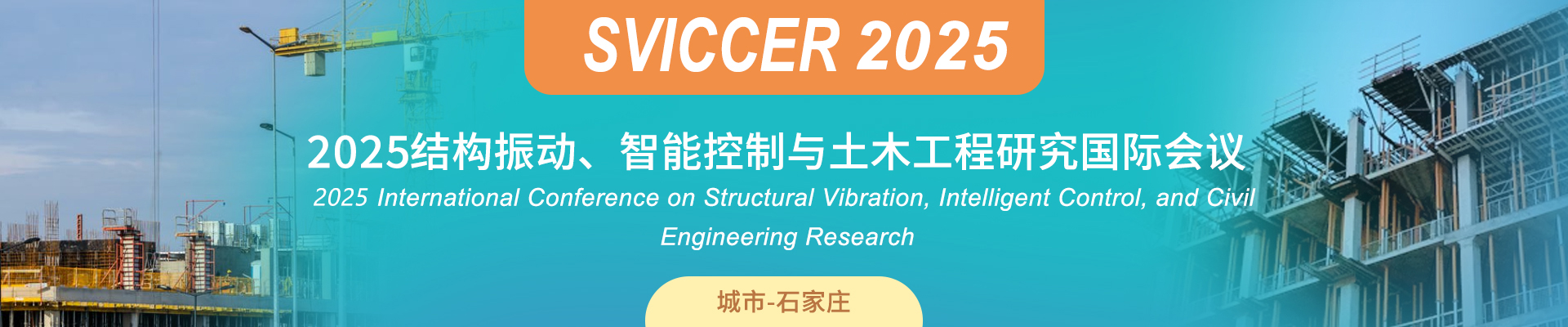 SVICCER 2025

2025结构振动、智能控制与土木工程研究国际会议

2025 International Conference on Structural Vibration, Intelligent Control, and Civil Engineering Research

城市-石家庄